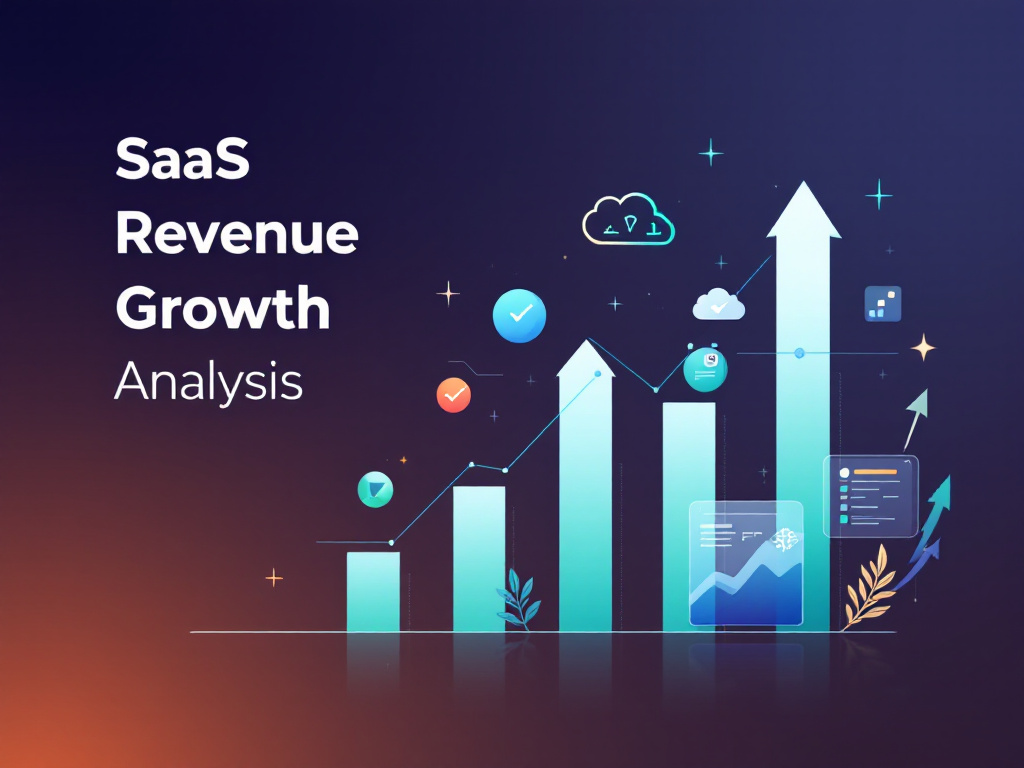 SaaS
Revenue
Growth
Analysis